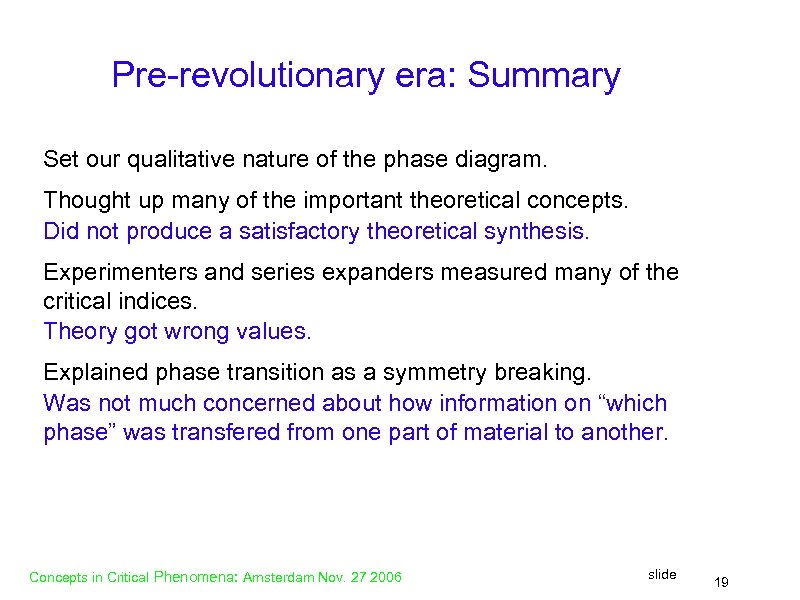 Pre-revolutionary era: Summary

Set our qualitative nature of the phase diagram.

Thought up many of the important theoretical concepts.
Did not produce a satisfactory theoretical synthesis.

Experimenters and series expanders measured many of the critical indices.
Theory got wrong values.

Explained phase transition as a symmetry breaking.
Was not much concerned about how information on “which phase” was transfered from one part of material to another.

Concepts in Critical Phenomena: Amsterdam Nov. 27 2006

slide 19